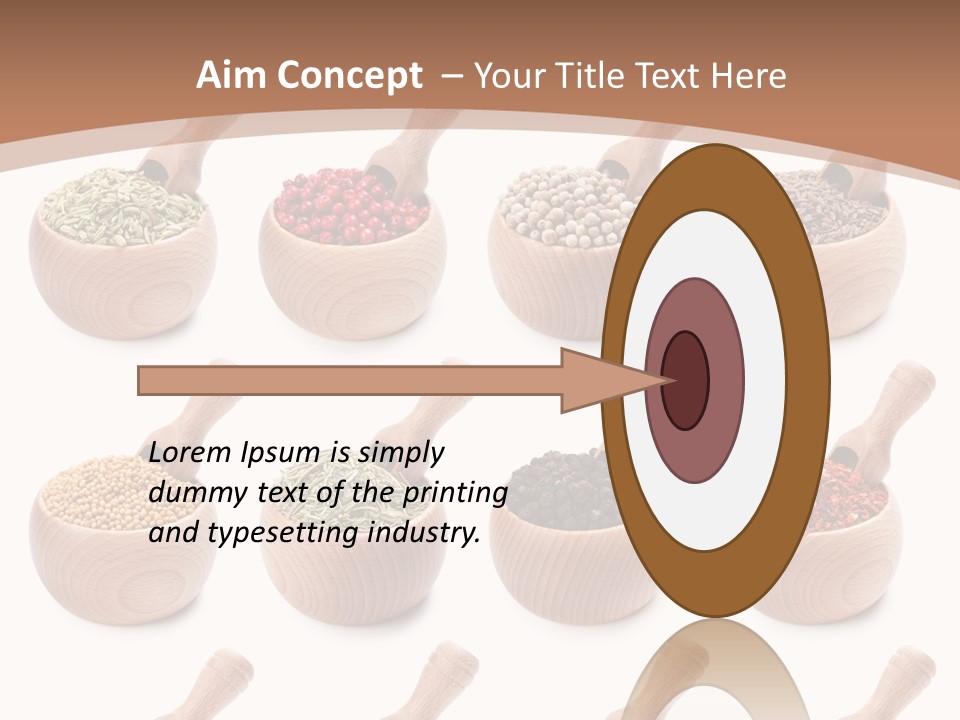 Aim Concept – Your Title Text Here

Lorem Ipsum is simply dummy text of the printing and typesetting industry.